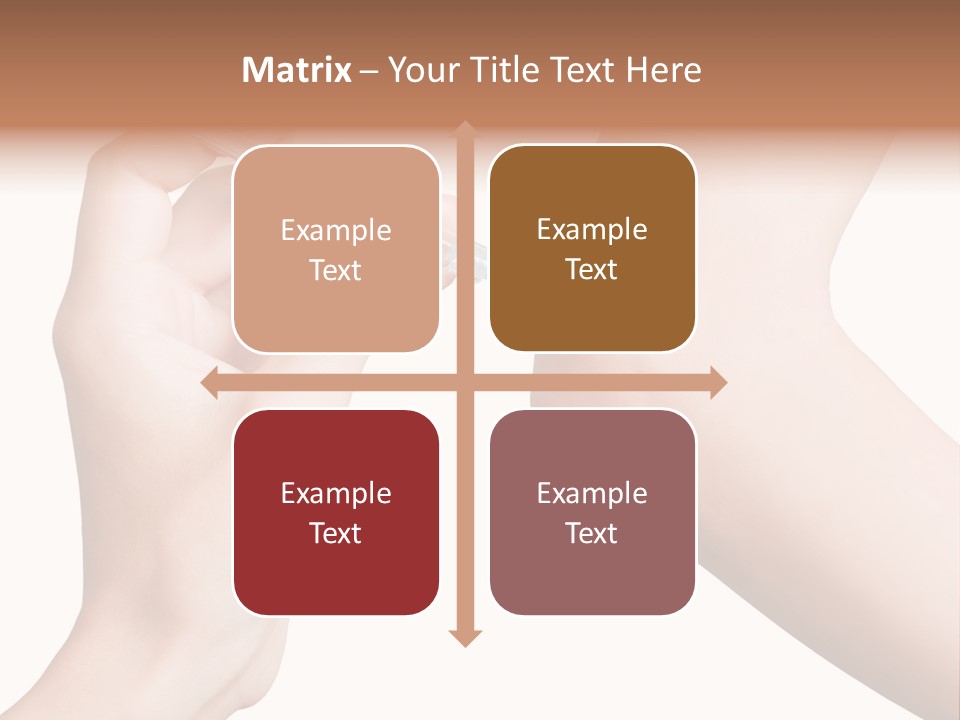 Matrix – Your Title Text Here

Example Text

Example Text

Example Text

Example Text